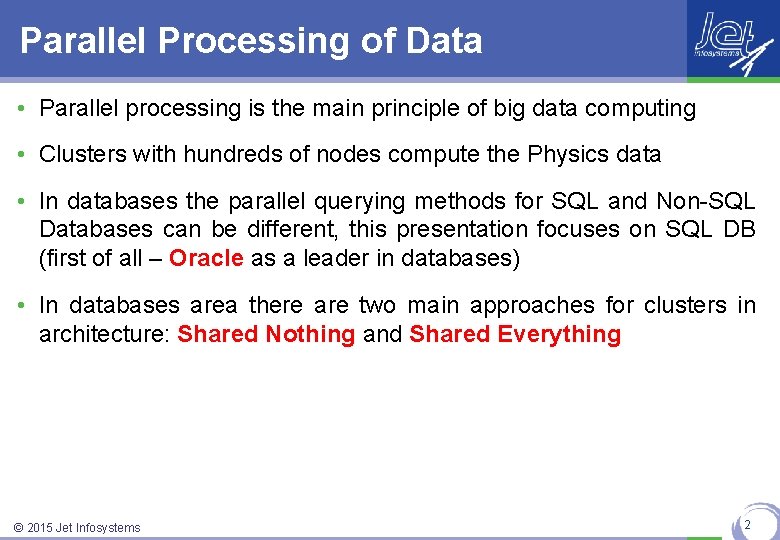 Parallel Processing of Data

Jet infosystems

• Parallel processing is the main principle of big data computing

• Clusters with hundreds of nodes compute the Physics data

• In databases the parallel querying methods for SQL and Non-SQL Databases can be different, this presentation focuses on SQL DB (first of all – Oracle as a leader in databases)

• In databases area there are two main approaches for clusters in architecture: Shared Nothing and Shared Everything

© 2015 Jet Infosystems

2